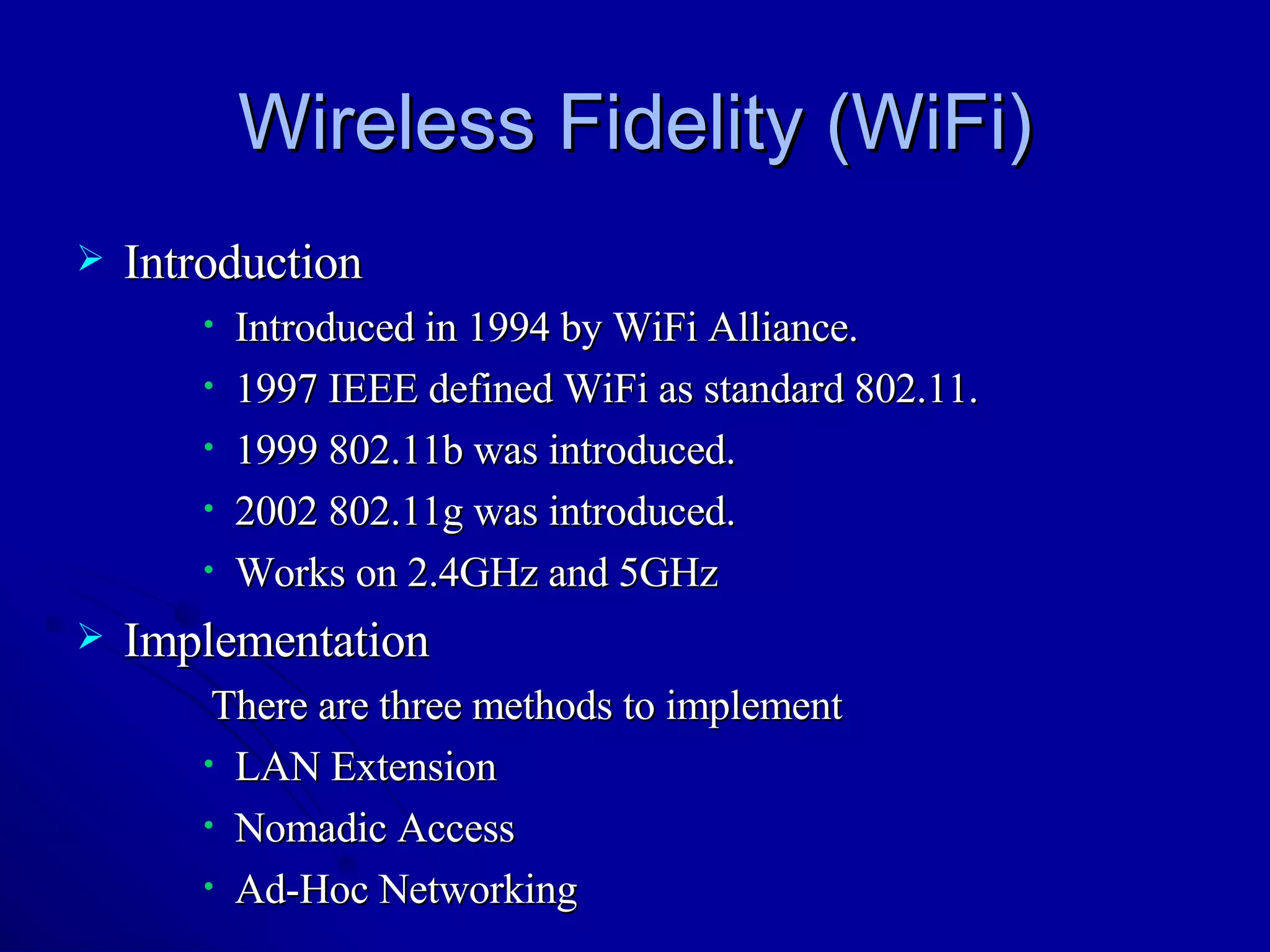 Wireless Fidelity (WiFi)

➢ Introduction

• Introduced in 1994 by WiFi Alliance.
• 1997 IEEE defined WiFi as standard 802.11.
• 1999 802.11b was introduced.
• 2002 802.11g was introduced.
• Works on 2.4GHz and 5GHz

➢ Implementation

There are three methods to implement

• LAN Extension
• Nomadic Access
• Ad-Hoc Networking